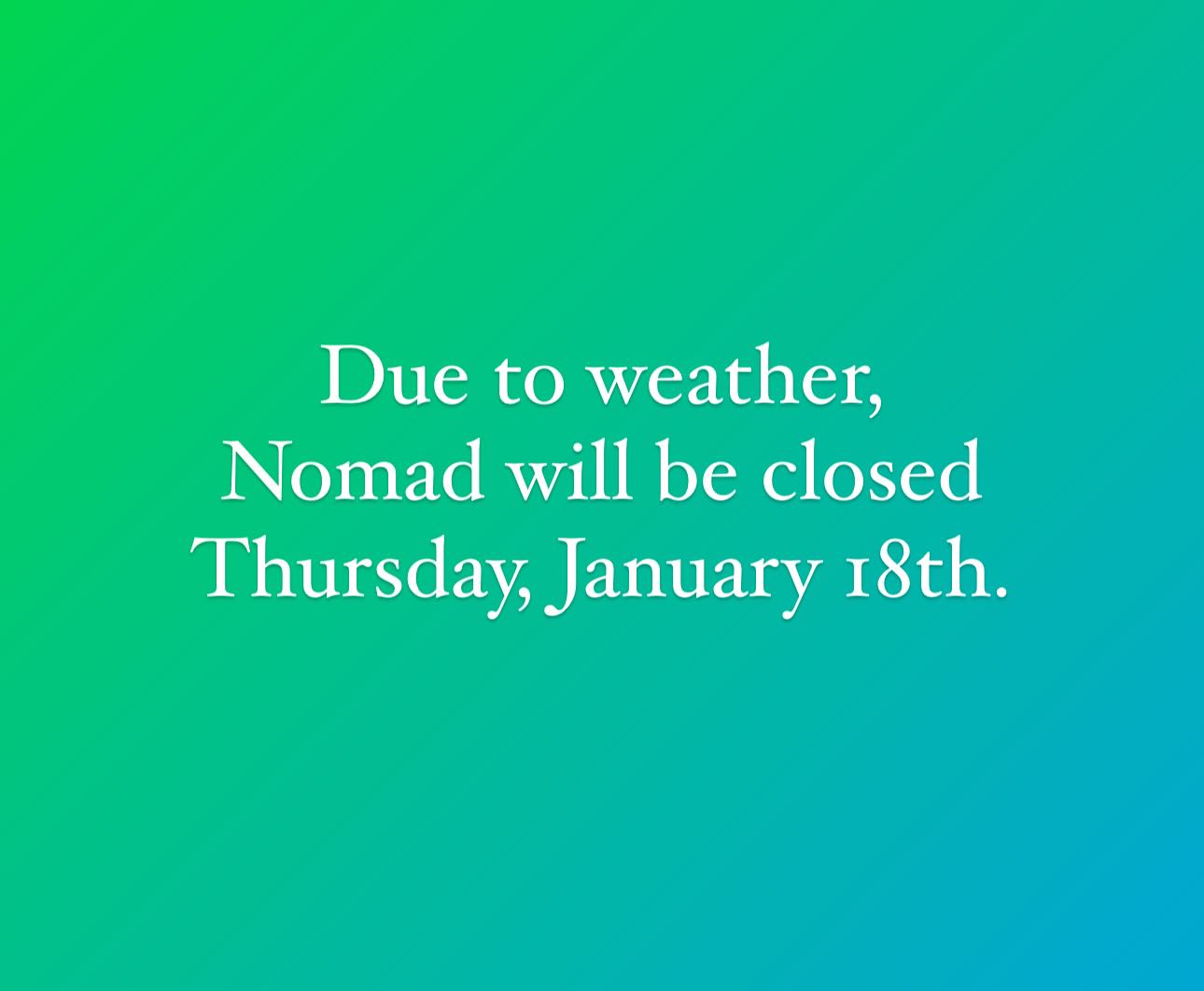 Due to weather,
Nomad will be closed
Thursday, January 18th.